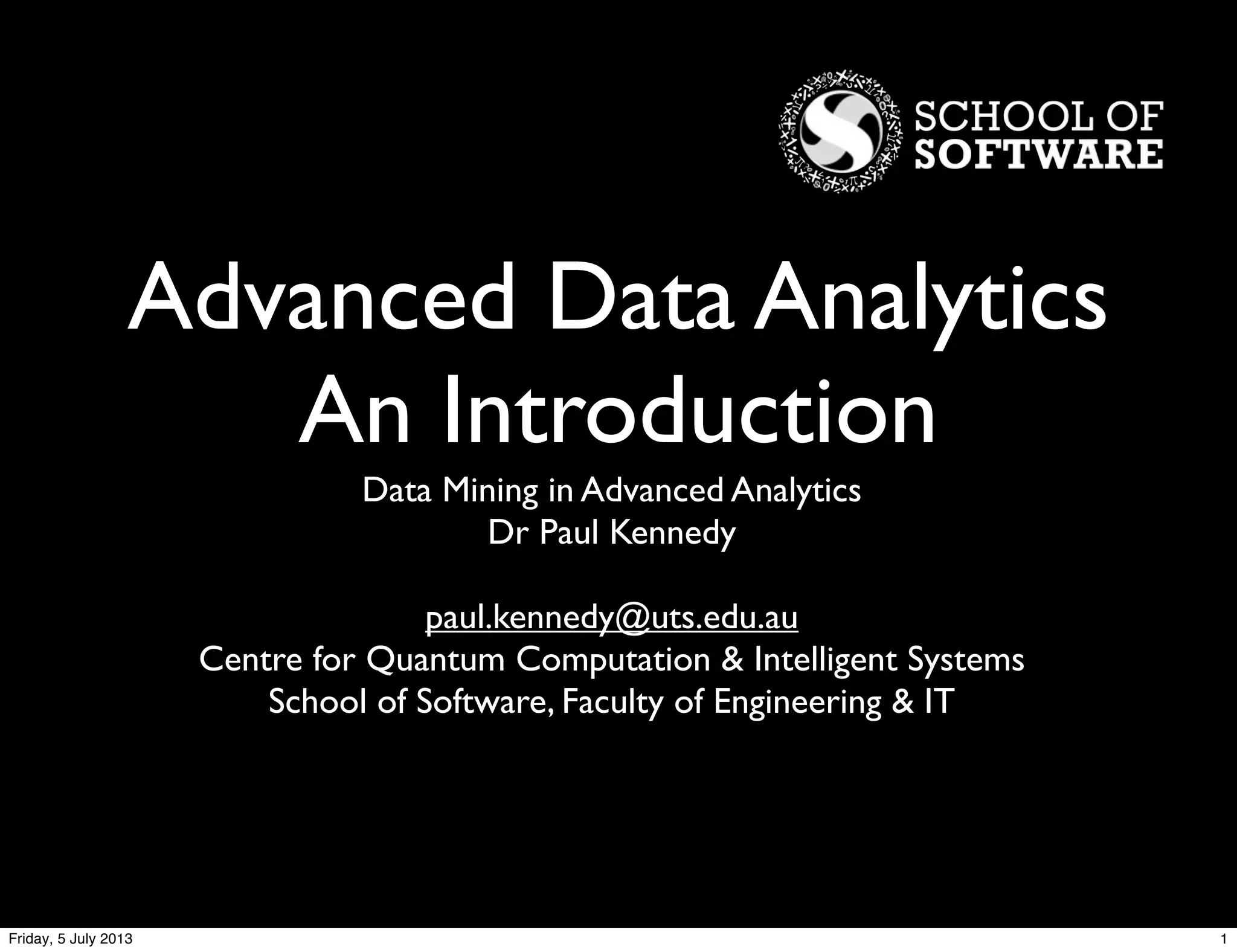 SCHOOL OF
SOFTWARE

Advanced Data Analytics
An Introduction

Data Mining in Advanced Analytics
Dr Paul Kennedy

paul.kennedy@uts.edu.au
Centre for Quantum Computation & Intelligent Systems
School of Software, Faculty of Engineering & IT

Friday, 5 July 2013

1